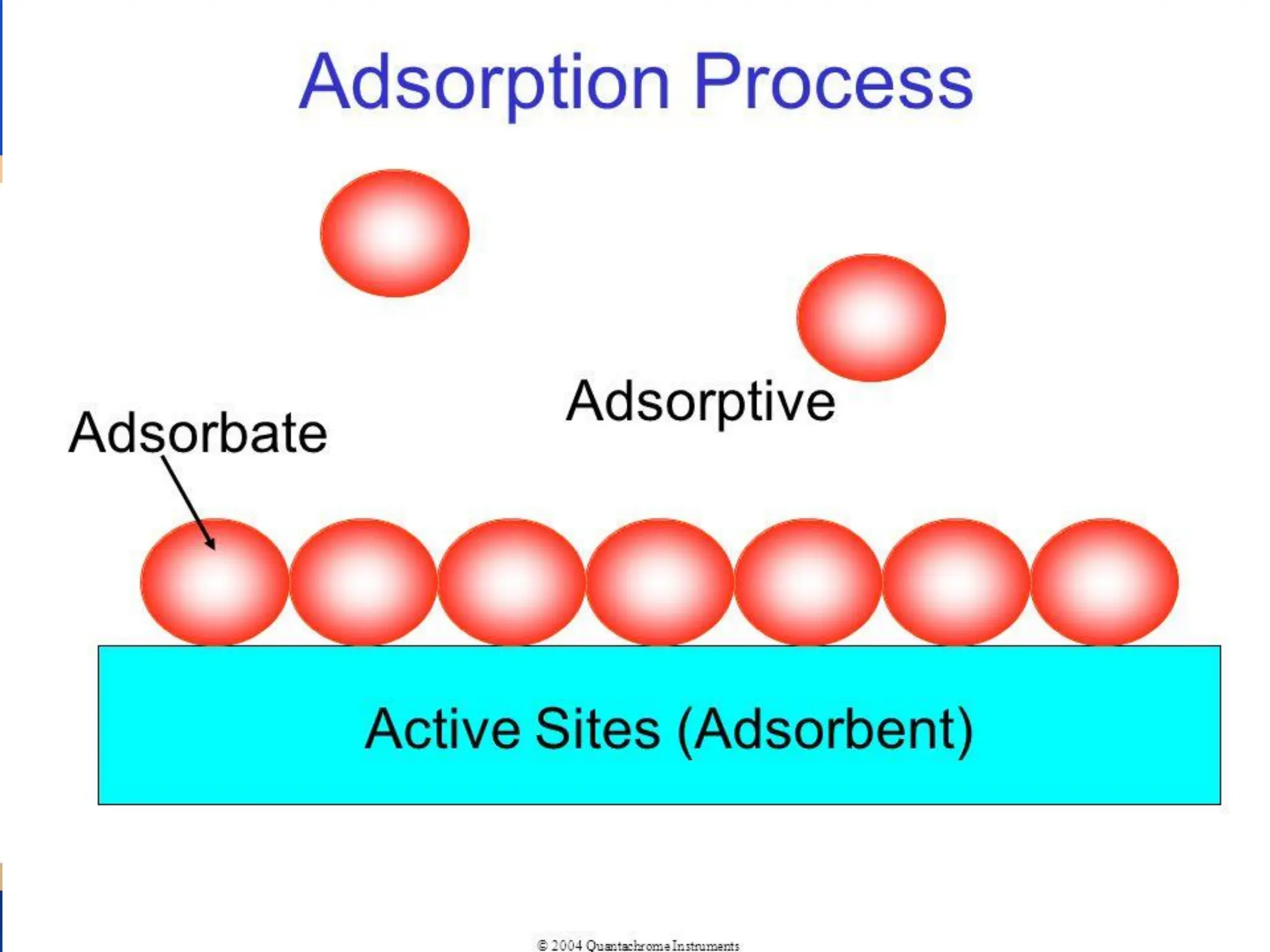 Adsorption Process

Adsorptive

Adsorbate

Active Sites (Adsorbent)

© 2004 Quantachrome Instruments